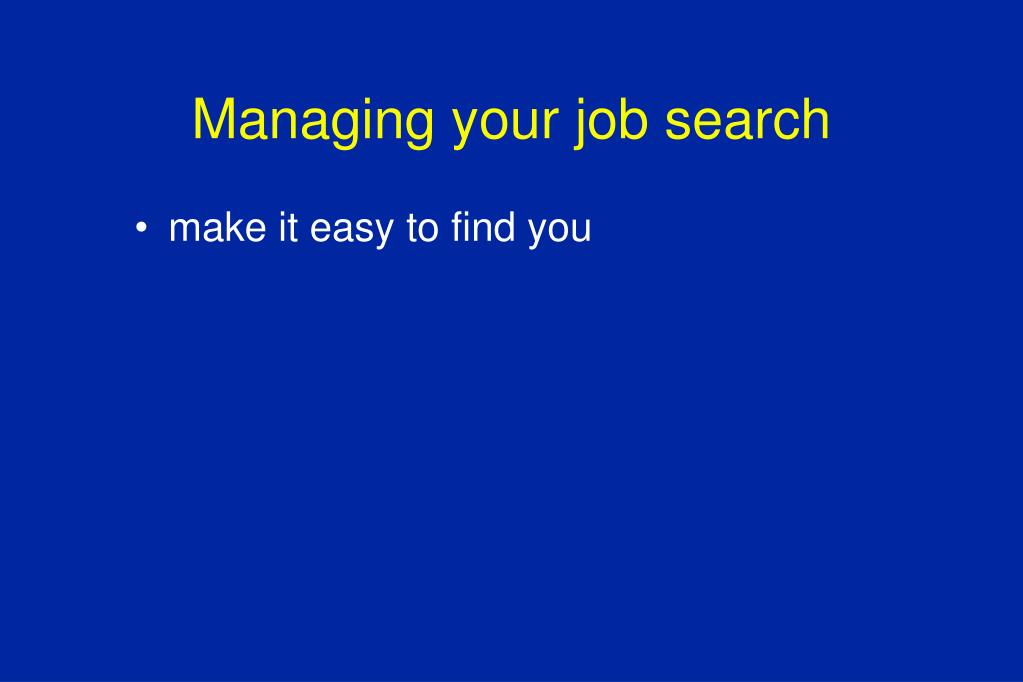 Managing your job search

• make it easy to find you